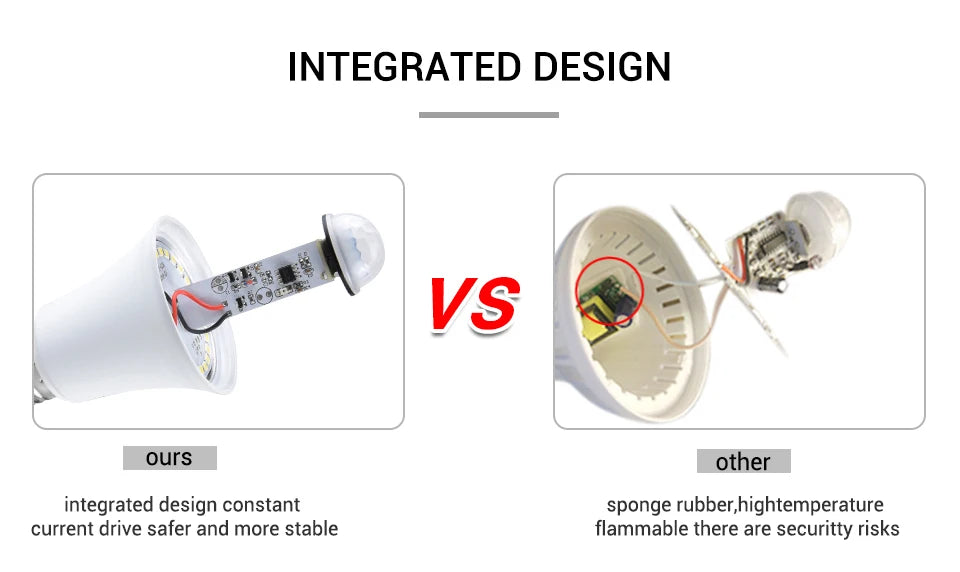 INTEGRATED DESIGN

VS

ours

integrated design constant current drive safer and more stable

other

sponge rubber,hightemperature flammable there are securitty risks